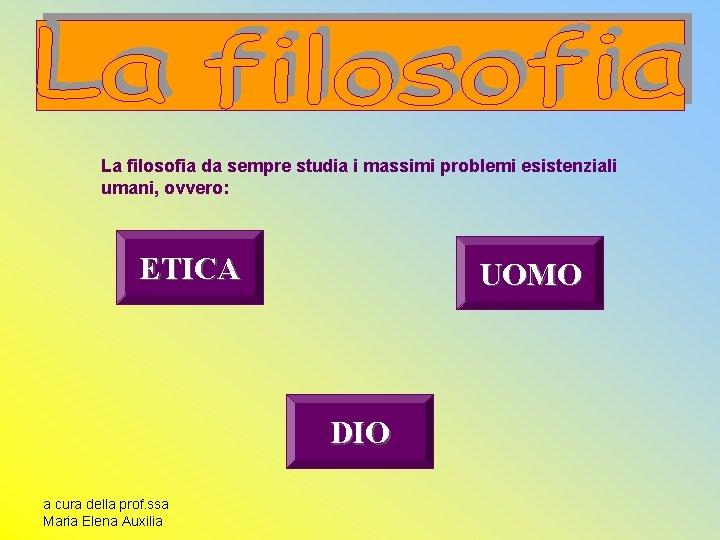 La filosofia

La filosofia da sempre studia i massimi problemi esistenziali umani, ovvero:

ETICA

UOMO

DIO

a cura della prof.ssa
Maria Elena Auxilia